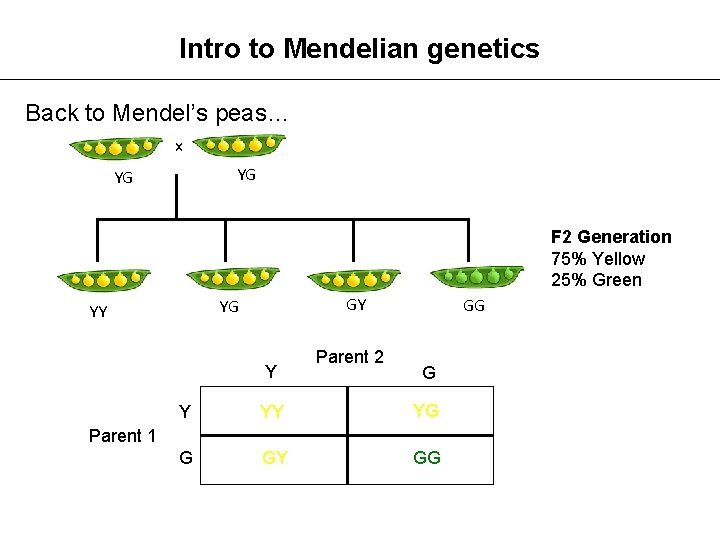 Intro to Mendelian genetics

Back to Mendel's peas...

YG x YG

YY YG GY GG

F2 Generation
75% Yellow
25% Green

Parent 2

Parent 1

| | Y | G |
|---|---|---|
| Y | YY | YG |
| G | GY | GG |